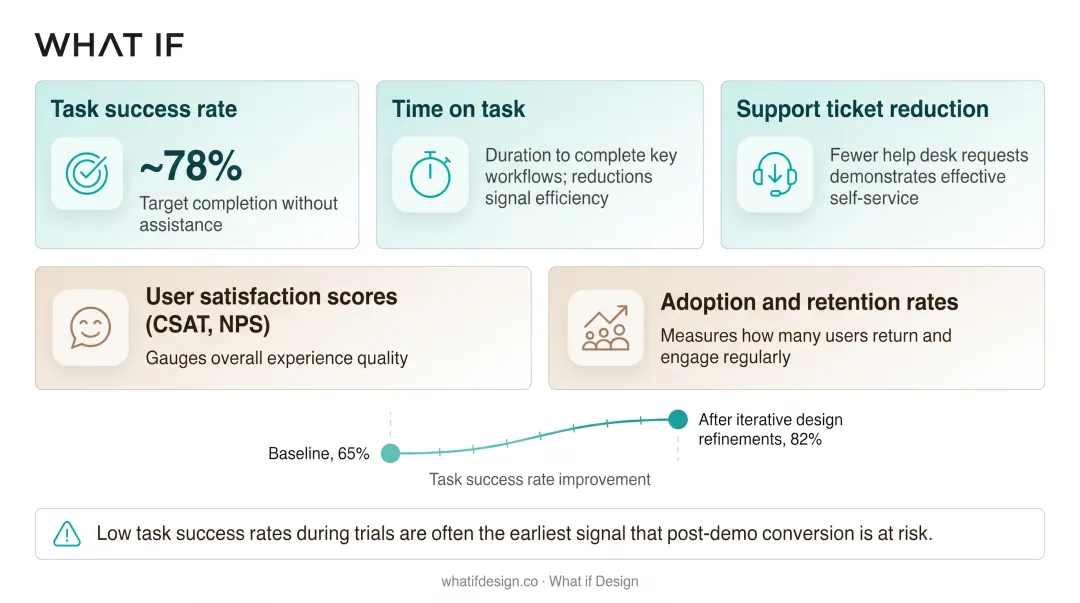 WHAT IF

Task success rate

~78%

Target completion without assistance

Time on task

Duration to complete key workflows; reductions signal efficiency

Support ticket reduction

Fewer help desk requests demonstrates effective self-service

User satisfaction scores (CSAT, NPS)

Gauges overall experience quality

Adoption and retention rates

Measures how many users return and engage regularly

Baseline, 65%

After iterative design refinements, 82%

Task success rate improvement

Low task success rates during trials are often the earliest signal that post-demo conversion is at risk.

whatifdesign.co · What if Design